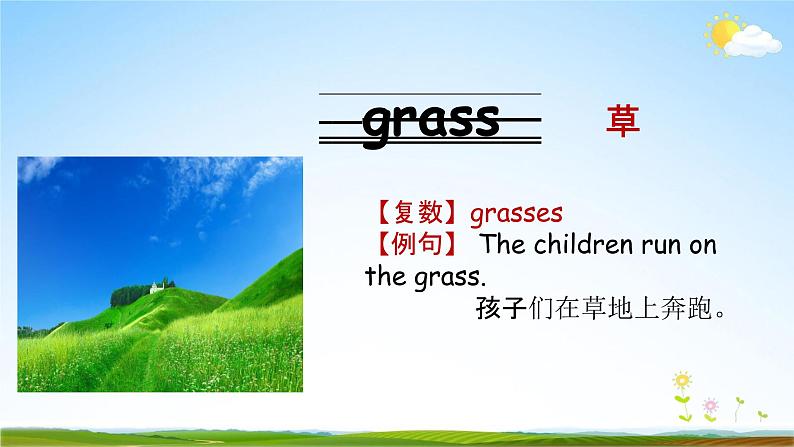 grass 草

【复数】grasses
【例句】 The children run on the grass.
孩子们在草地上奔跑。